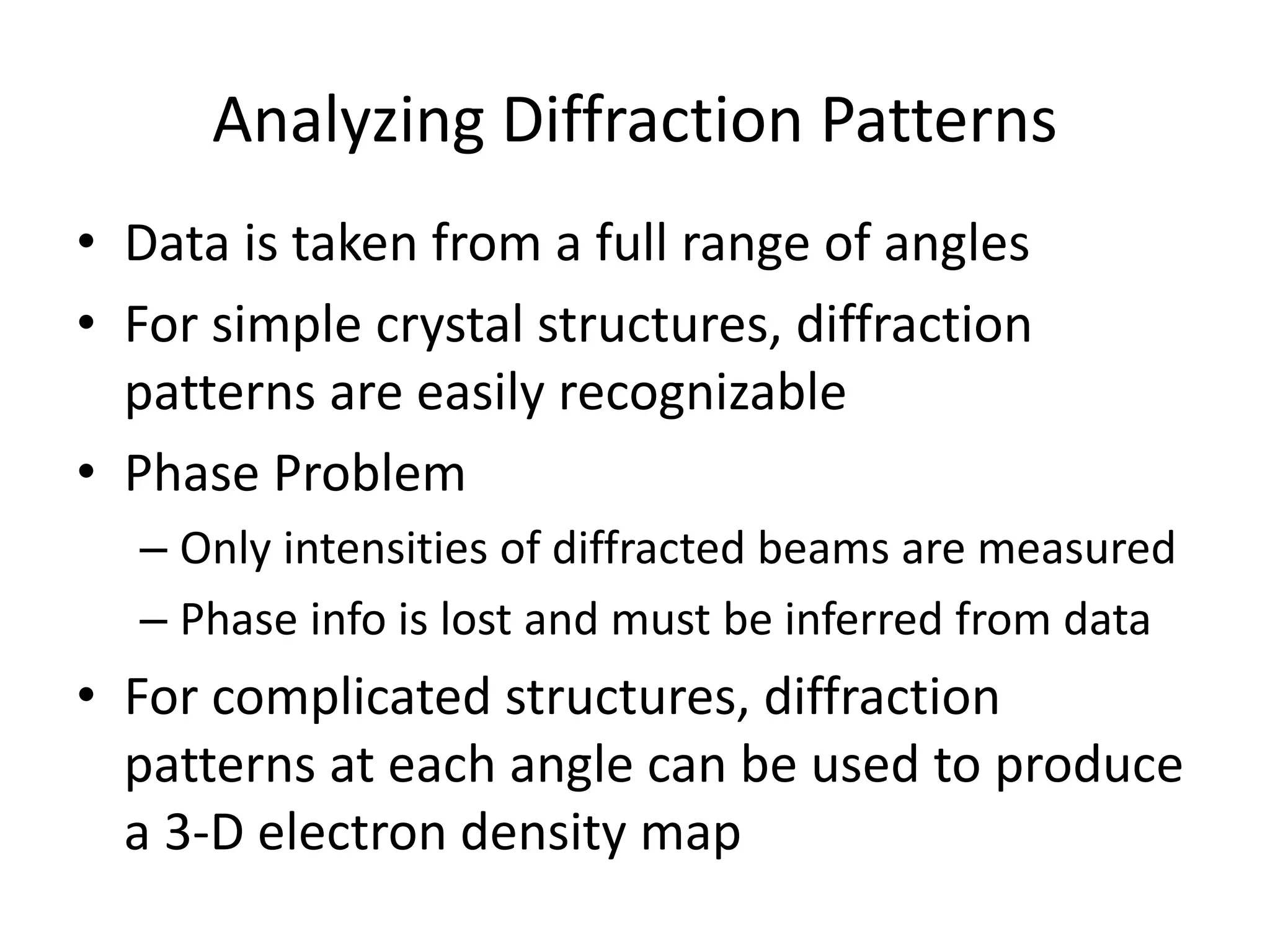 Analyzing Diffraction Patterns

• Data is taken from a full range of angles
• For simple crystal structures, diffraction patterns are easily recognizable
• Phase Problem
– Only intensities of diffracted beams are measured
– Phase info is lost and must be inferred from data
• For complicated structures, diffraction patterns at each angle can be used to produce a 3-D electron density map